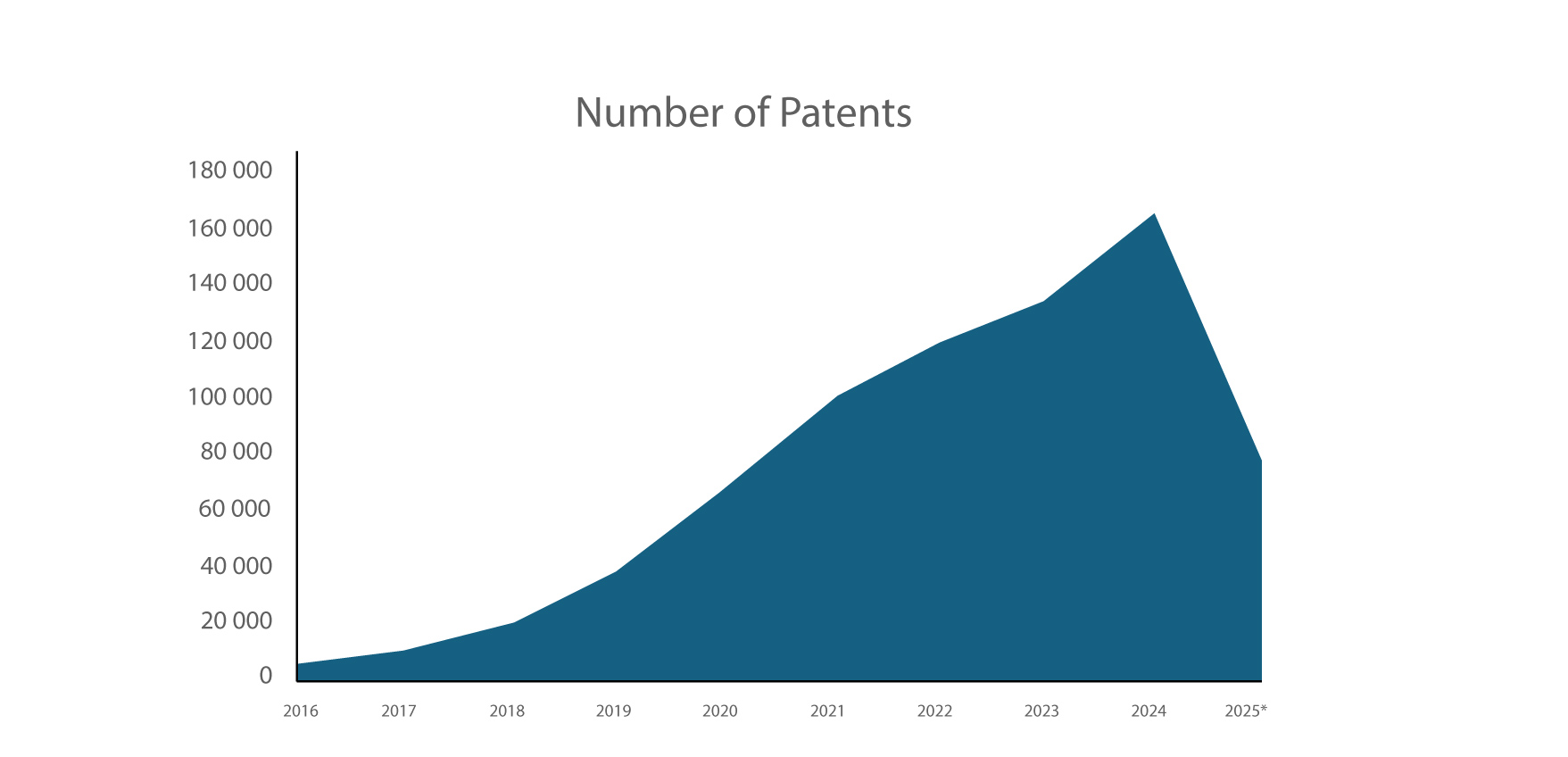 Number of Patents

180 000
160 000
140 000
120 000
100 000
80 000
60 000
40 000
20 000
0

2016
2017
2018
2019
2020
2021
2022
2023
2024
2025*